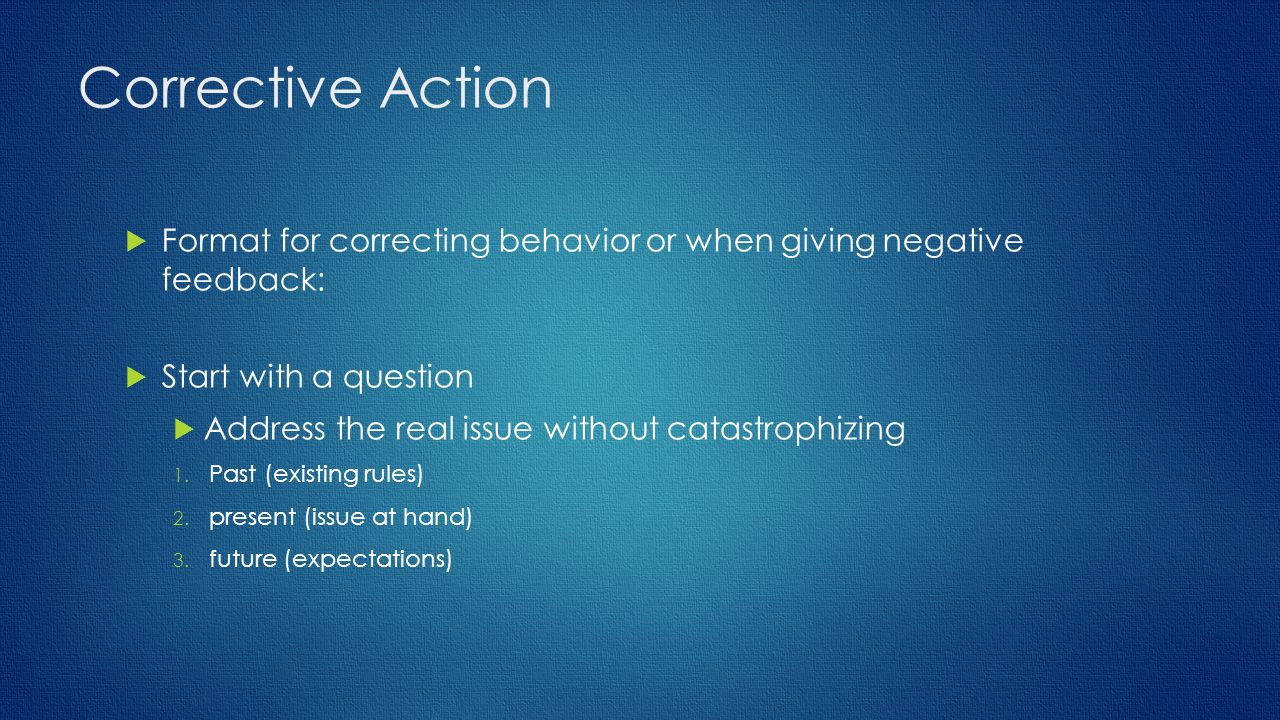 Corrective Action

Format for correcting behavior or when giving negative feedback:

Start with a question

Address the real issue without catastrophizing

1. Past (existing rules)
2. present (issue at hand)
3. future (expectations)